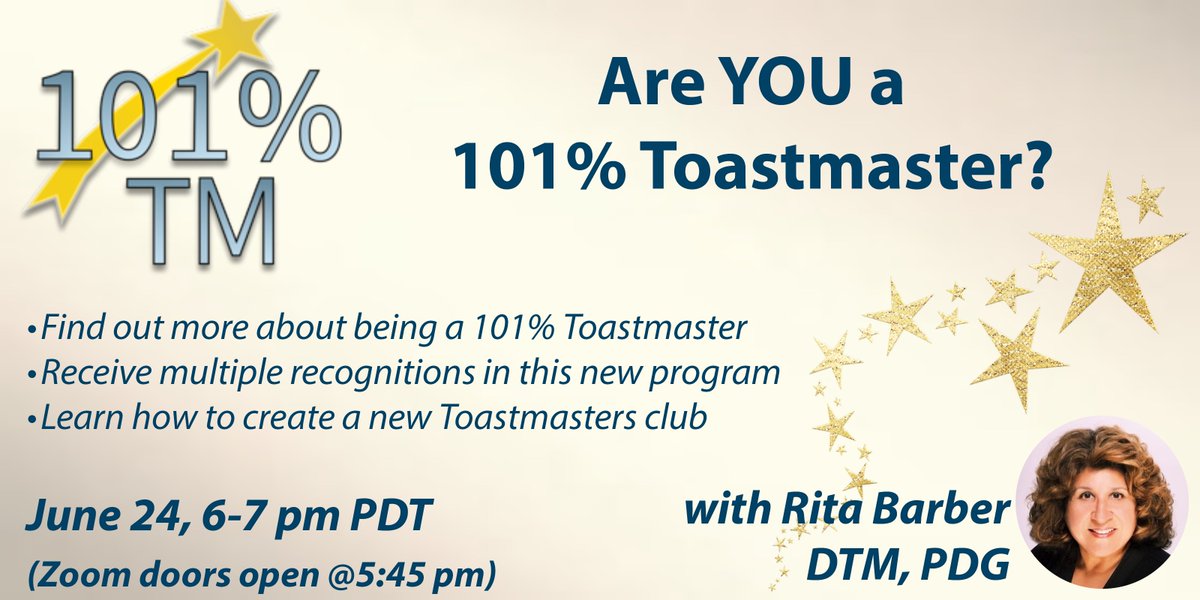 101%
TM

Are YOU a
101% Toastmaster?

•Find out more about being a 101% Toastmaster
•Receive multiple recognitions in this new program
•Learn how to create a new Toastmasters club

June 24, 6-7 pm PDT
(Zoom doors open @5:45 pm)

with Rita Barber
DTM, PDG